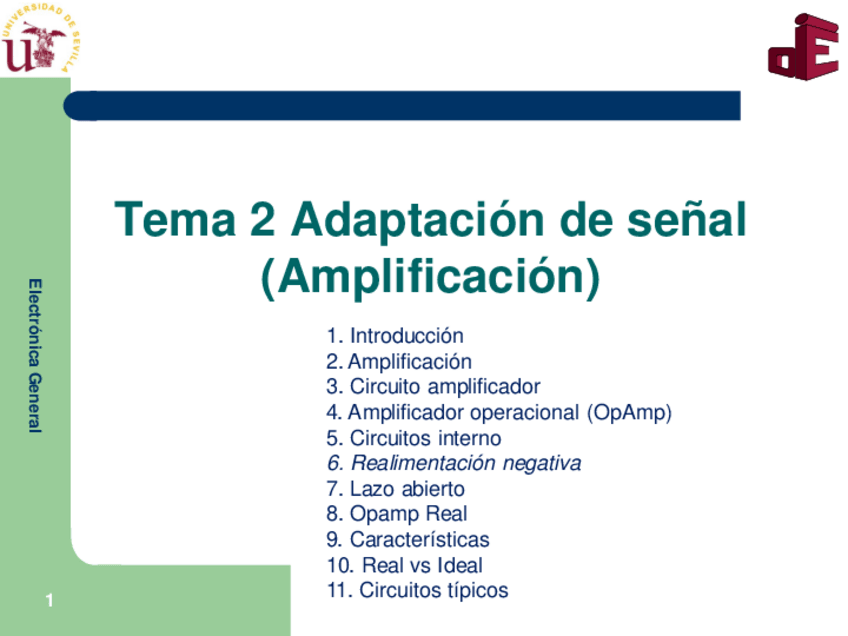 UNIVERSIDAD DE SEVILLA

dE

Tema 2 Adaptación de señal (Amplificación)

Electrónica General

1. Introducción
2. Amplificación
3. Circuito amplificador
4. Amplificador operacional (OpAmp)
5. Circuitos interno
6. Realimentación negativa
7. Lazo abierto
8. Opamp Real
9. Características
10. Real vs Ideal
11. Circuitos típicos

1